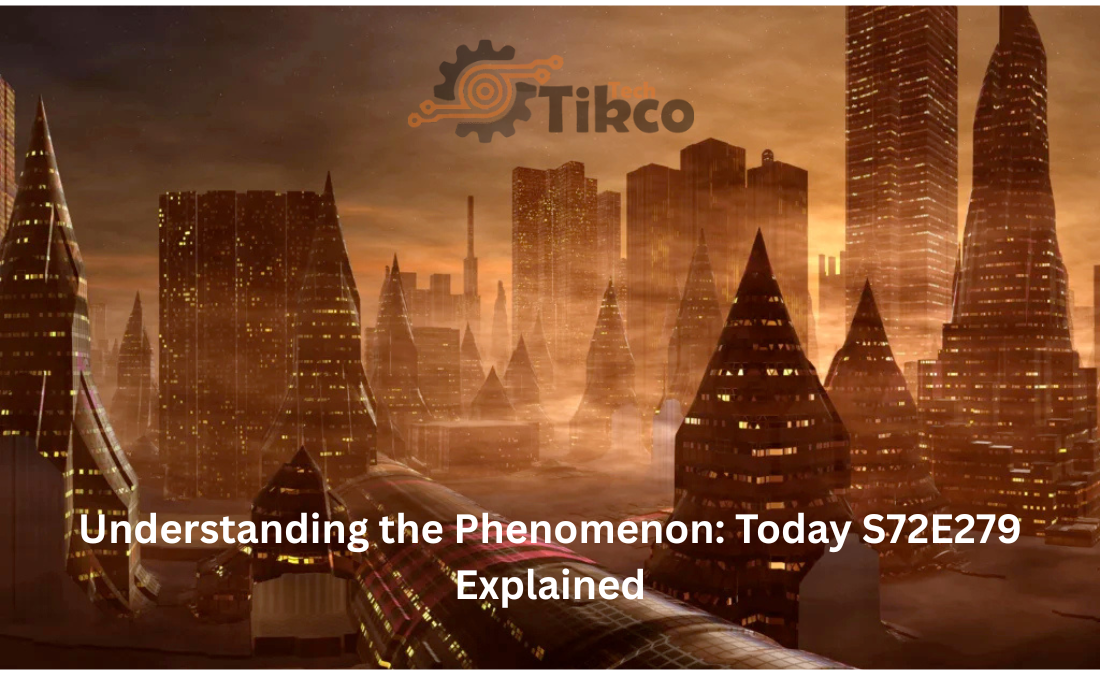 Tech Tikco

Understanding the Phenomenon: Today S72E279 Explained